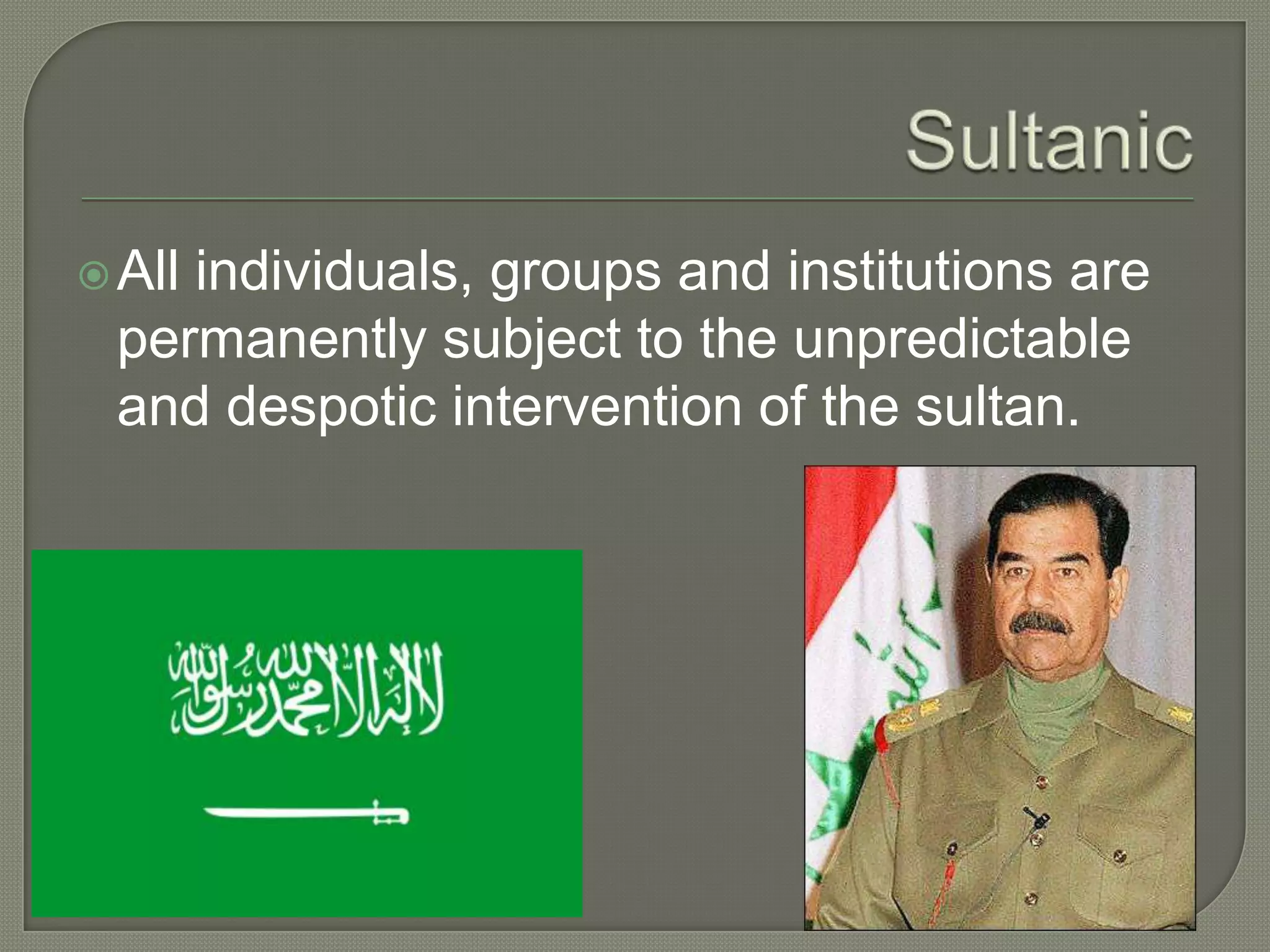 Sultanic

All individuals, groups and institutions are permanently subject to the unpredictable and despotic intervention of the sultan.

لا إله إلا الله محمد رسول الله